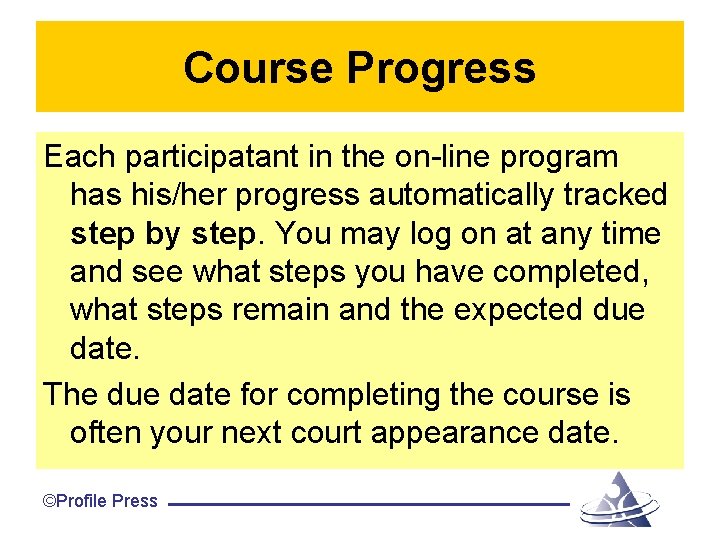 Course Progress

Each participatant in the on-line program has his/her progress automatically tracked step by step. You may log on at any time and see what steps you have completed, what steps remain and the expected due date.

The due date for completing the course is often your next court appearance date.

©Profile Press